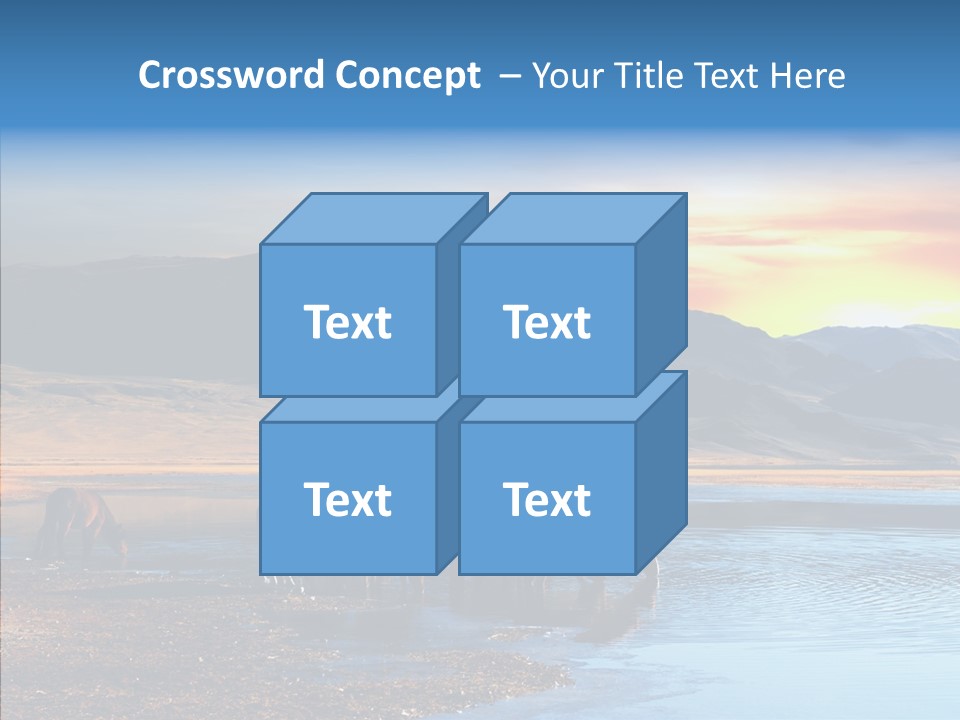 Crossword Concept – Your Title Text Here

Text

Text

Text

Text